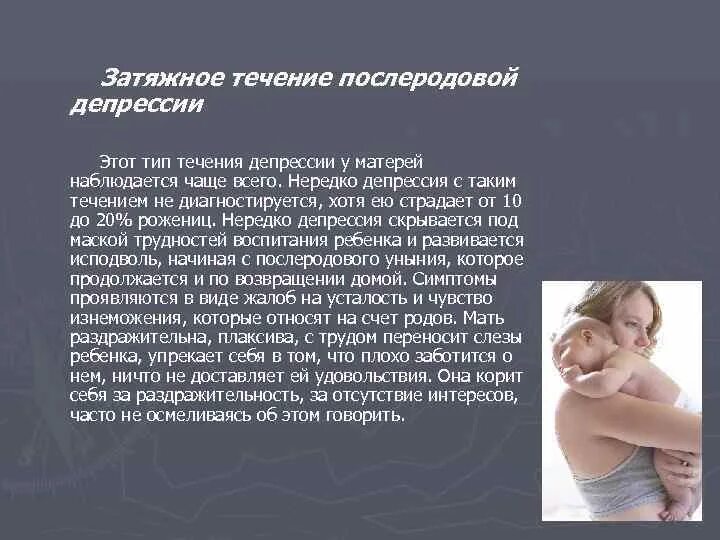 Затяжное течение послеродовой депрессии

Этот тип течения депрессии у матерей наблюдается чаще всего. Нередко депрессия с таким течением не диагностируется, хотя ею страдает от 10 до 20% рожениц. Нередко депрессия скрывается под маской трудностей воспитания ребенка и развивается исподволь, начиная с послеродового уныния, которое продолжается и по возвращении домой. Симптомы проявляются в виде жалоб на усталость и чувство изнеможения, которые относят на счет родов. Мать раздражительна, плаксива, с трудом переносит слезы ребенка, упрекает себя в том, что плохо заботится о нем, ничто не доставляет ей удовольствия. Она корит себя за раздражительность, за отсутствие интересов, часто не осмеливаясь об этом говорить.